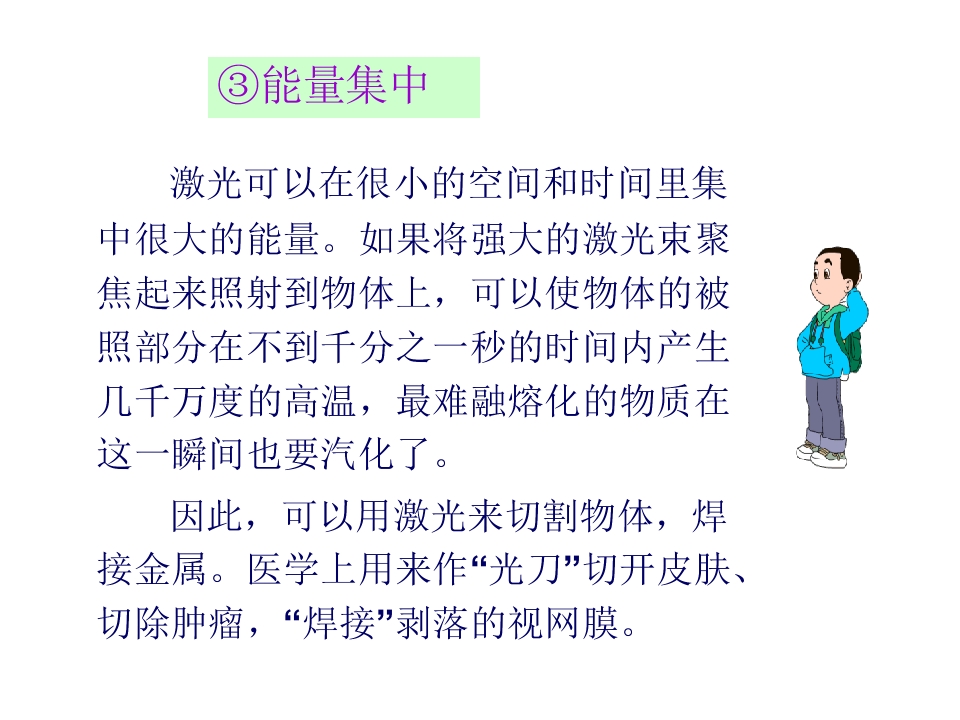 ③能量集中

激光可以在很小的空间和时间里集中很大的能量。如果将强大的激光束聚焦起来照射到物体上，可以使物体的被照部分在不到千分之一秒的时间内产生几千万度的高温，最难融熔化的物质在这一瞬间也要汽化了。

因此，可以用激光来切割物体，焊接金属。医学上用来作“光刀”切开皮肤、切除肿瘤，“焊接”剥落的视网膜。